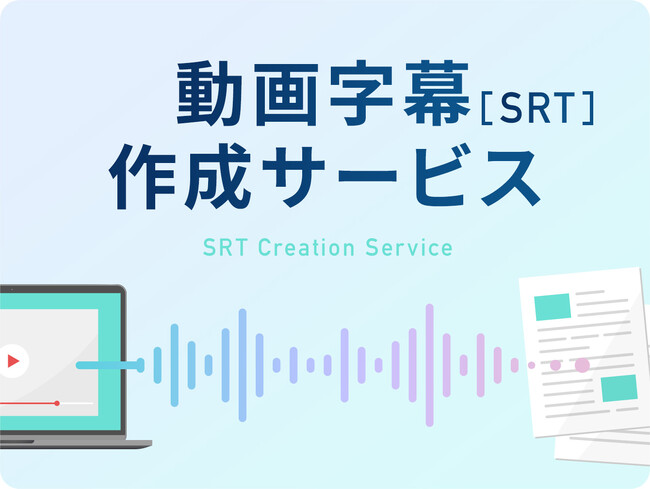 動画字幕[SRT]
作成サービス

SRT Creation Service